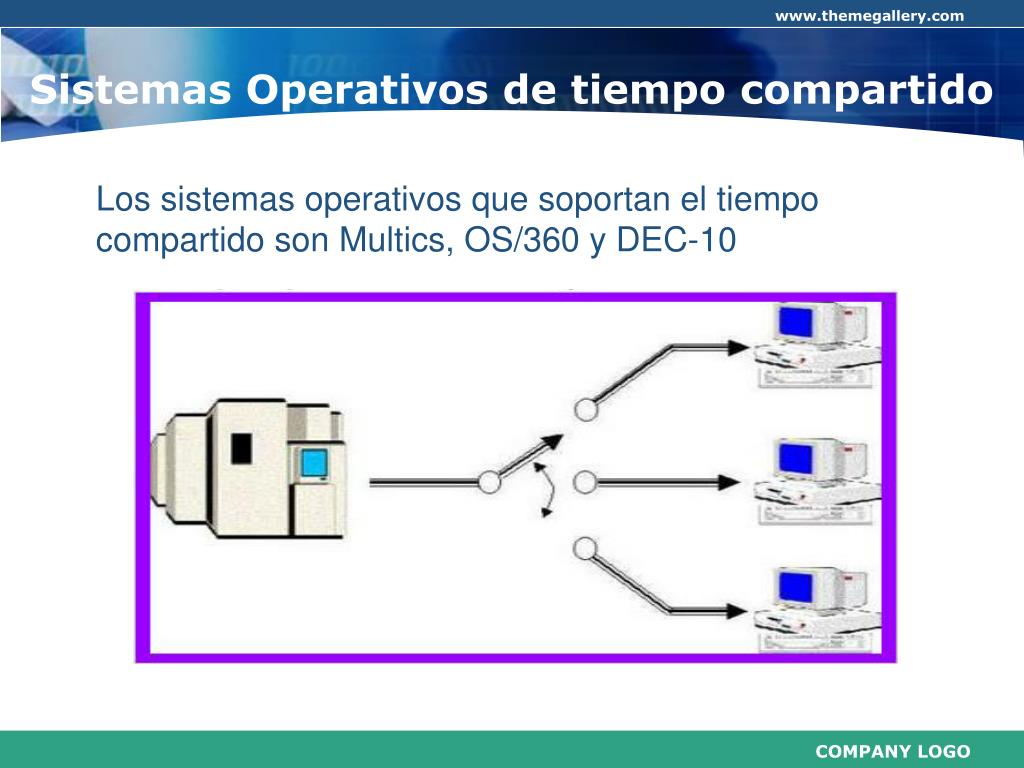 www.themegallery.com

Sistemas Operativos de tiempo compartido

Los sistemas operativos que soportan el tiempo compartido son Multics, OS/360 y DEC-10

COMPANY LOGO